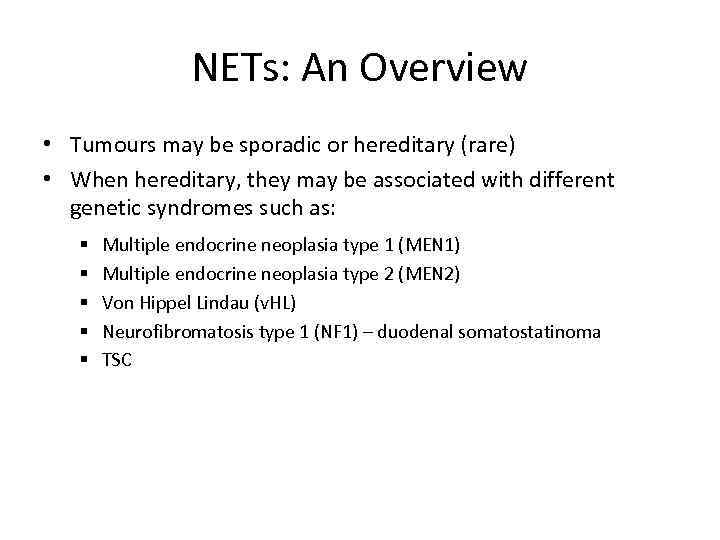 NETs: An Overview

• Tumours may be sporadic or hereditary (rare)
• When hereditary, they may be associated with different genetic syndromes such as:
  ▪ Multiple endocrine neoplasia type 1 (MEN1)
  ▪ Multiple endocrine neoplasia type 2 (MEN2)
  ▪ Von Hippel Lindau (vHL)
  ▪ Neurofibromatosis type 1 (NF1) – duodenal somatostatinoma
  ▪ TSC